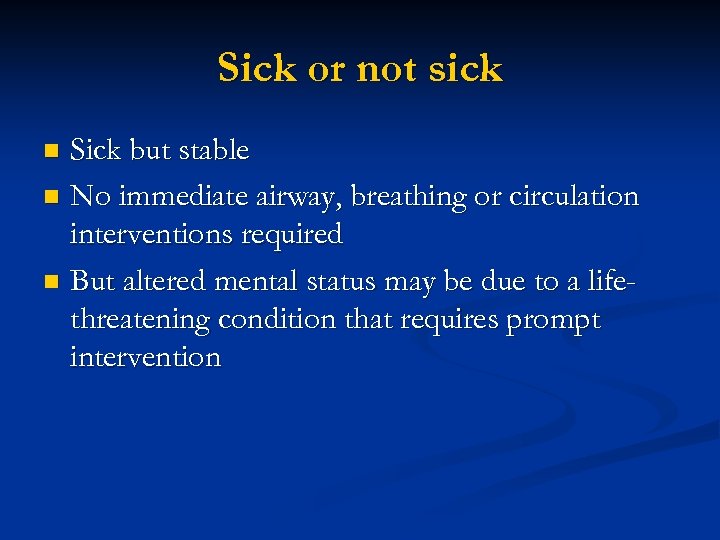 Sick or not sick

- Sick but stable
- No immediate airway, breathing or circulation interventions required
- But altered mental status may be due to a life-threatening condition that requires prompt intervention